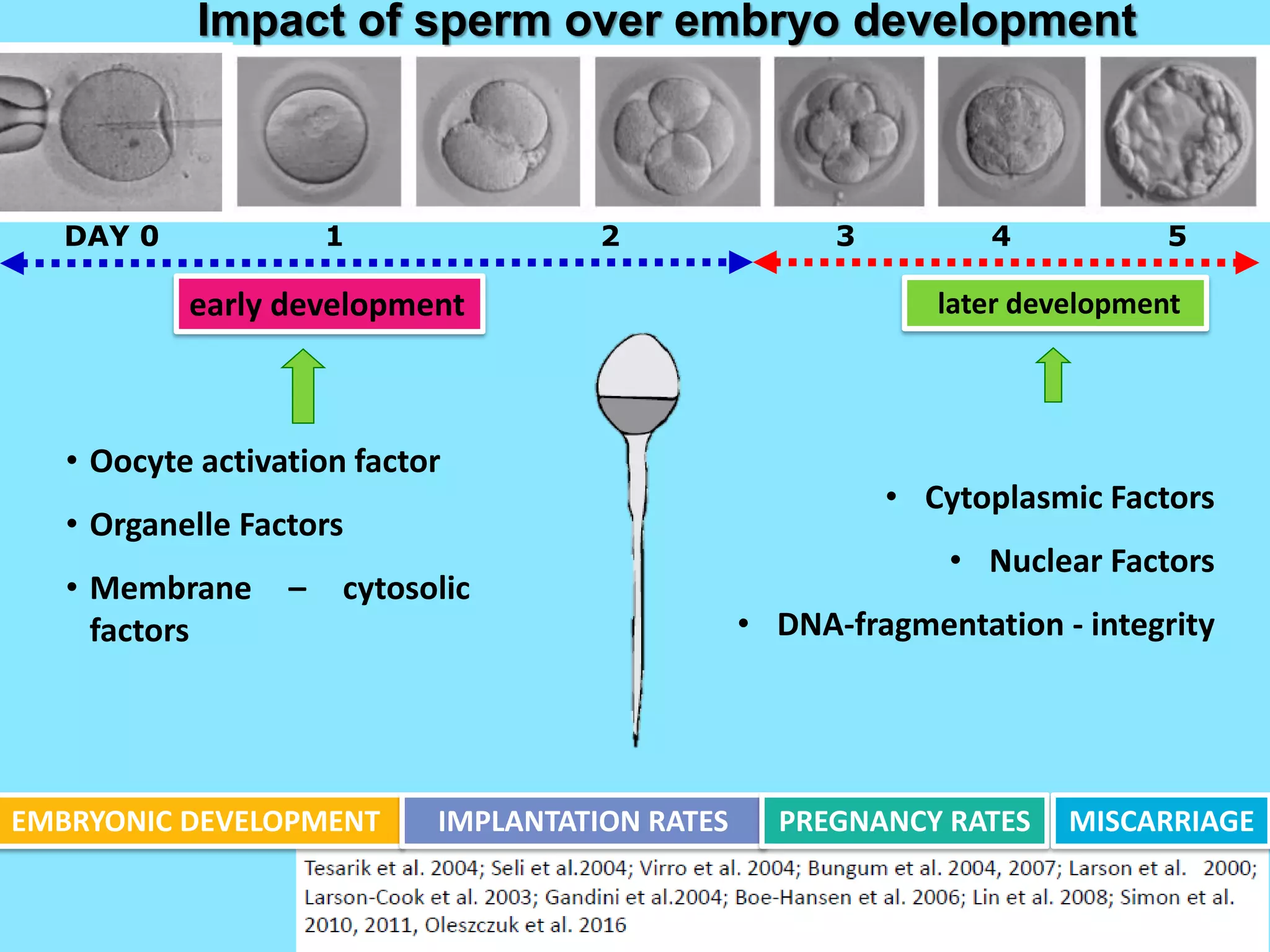 Impact of sperm over embryo development

DAY 0 1 2 3 4 5

early development

later development

• Oocyte activation factor

• Organelle Factors

• Membrane – cytosolic factors

• Cytoplasmic Factors

• Nuclear Factors

• DNA-fragmentation - integrity

EMBRYONIC DEVELOPMENT

IMPLANTATION RATES

PREGNANCY RATES

MISCARRIAGE

Tesarik et al. 2004; Seli et al.2004; Virro et al. 2004; Bungum et al. 2004, 2007; Larson et al. 2000; Larson-Cook et al. 2003; Gandini et al.2004; Boe-Hansen et al. 2006; Lin et al. 2008; Simon et al. 2010, 2011, Oleszczuk et al. 2016